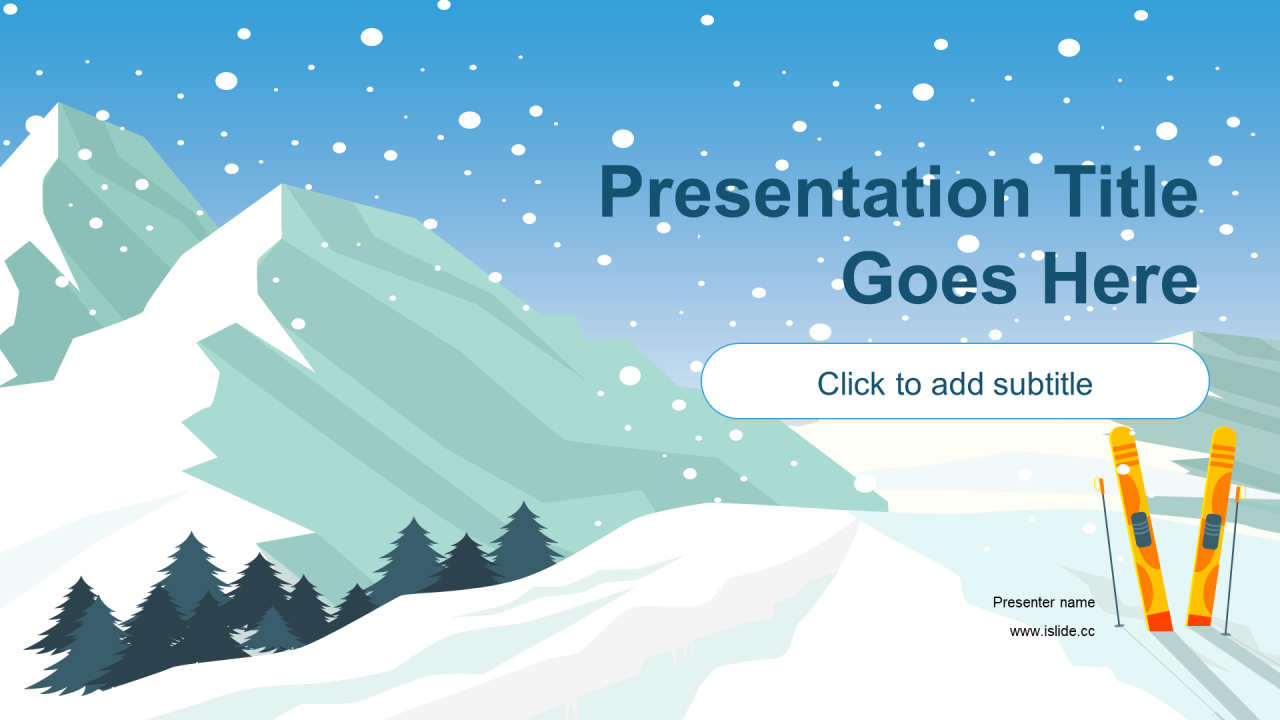 Presentation Title Goes Here

Click to add subtitle

Presenter name

www.islide.cc